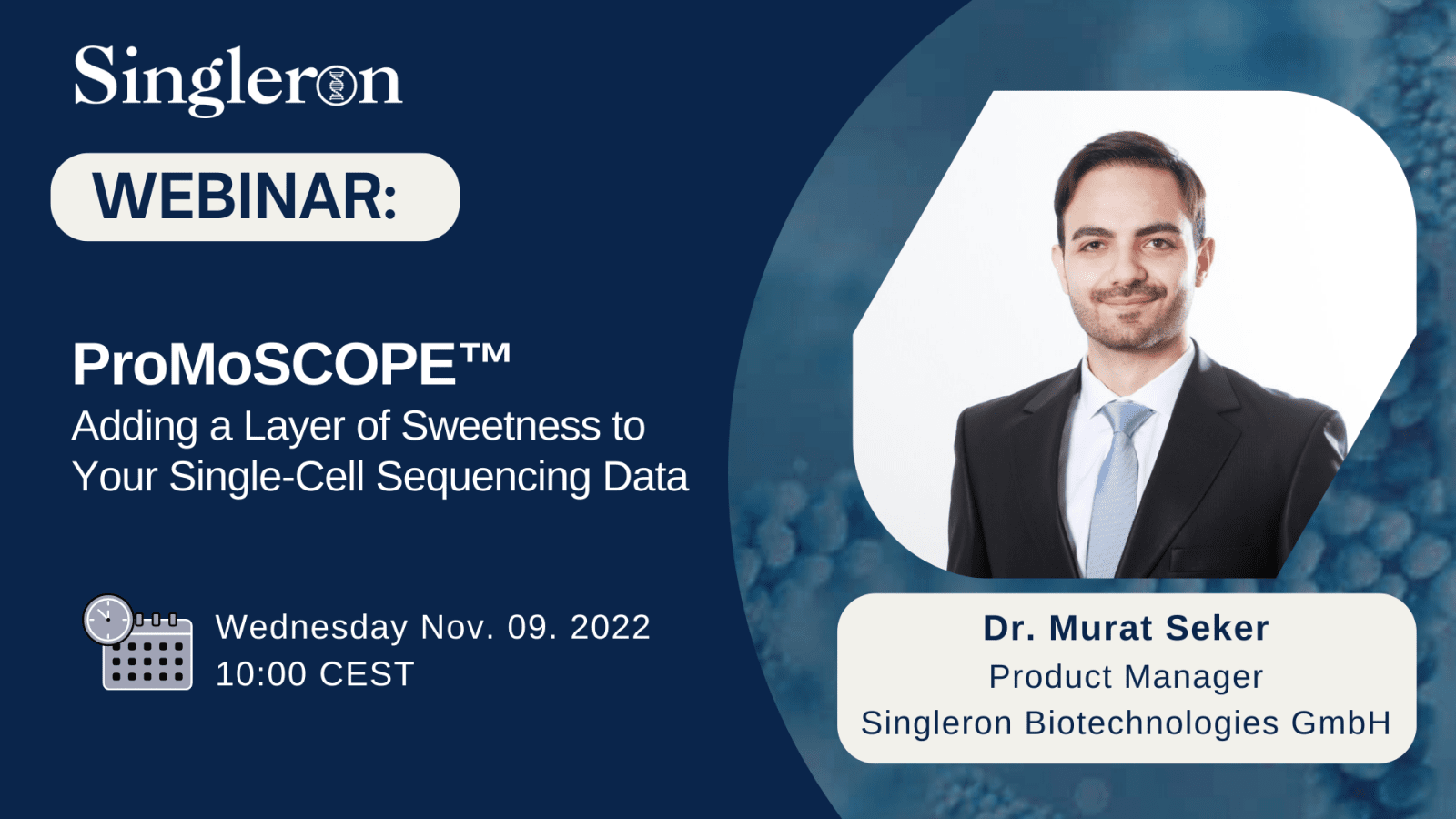 Singleron

WEBINAR:

ProMoSCOPE™
Adding a Layer of Sweetness to Your Single-Cell Sequencing Data

Wednesday Nov. 09. 2022
10:00 CEST

Dr. Murat Seker
Product Manager
Singleron Biotechnologies GmbH